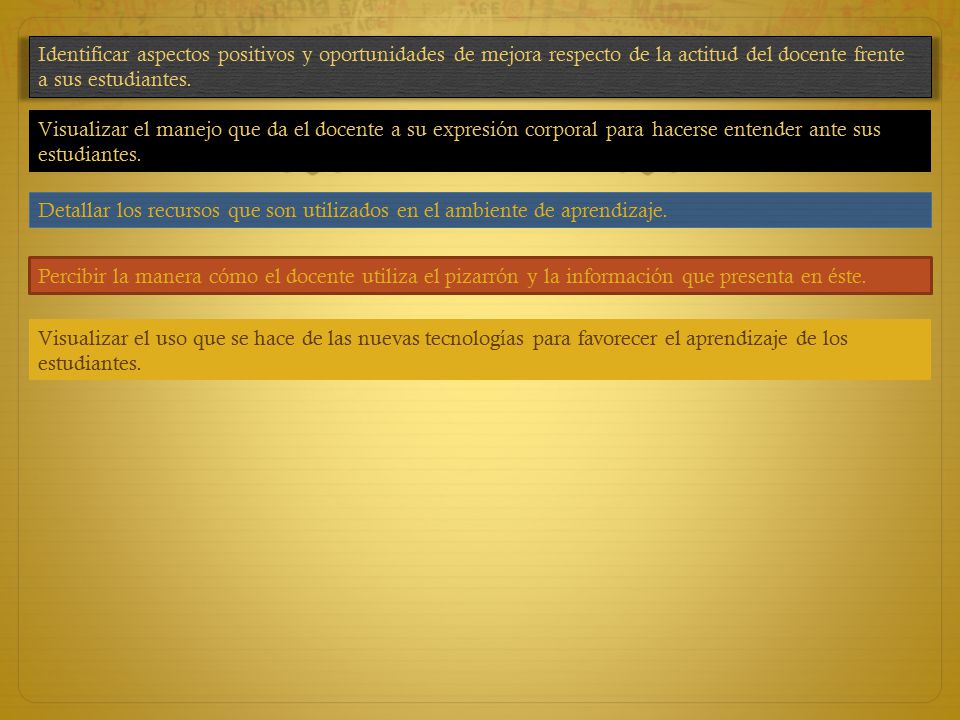 Identificar aspectos positivos y oportunidades de mejora respecto de la actitud del docente frente a sus estudiantes.

Visualizar el manejo que da el docente a su expresión corporal para hacerse entender ante sus estudiantes.

Detallar los recursos que son utilizados en el ambiente de aprendizaje.

Percibir la manera cómo el docente utiliza el pizarrón y la información que presenta en éste.

Visualizar el uso que se hace de las nuevas tecnologías para favorecer el aprendizaje de los estudiantes.